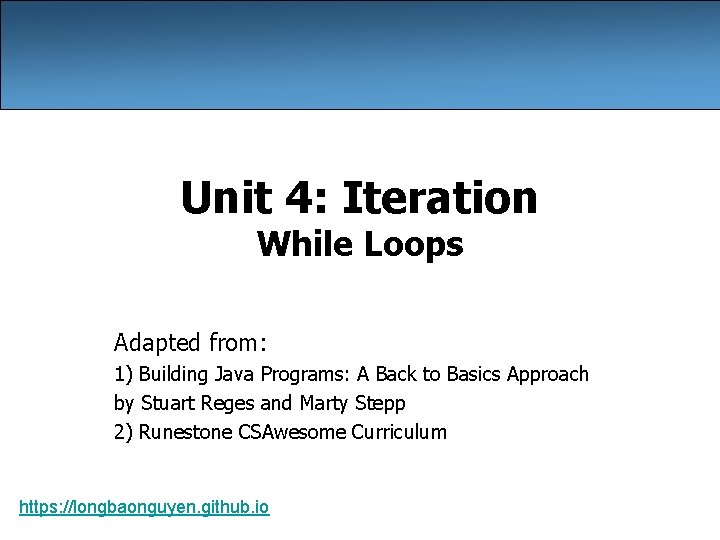 Unit 4: Iteration
While Loops

Adapted from:
1) Building Java Programs: A Back to Basics Approach by Stuart Reges and Marty Stepp
2) Runestone CSAwesome Curriculum

https://longbaonguyen.github.io